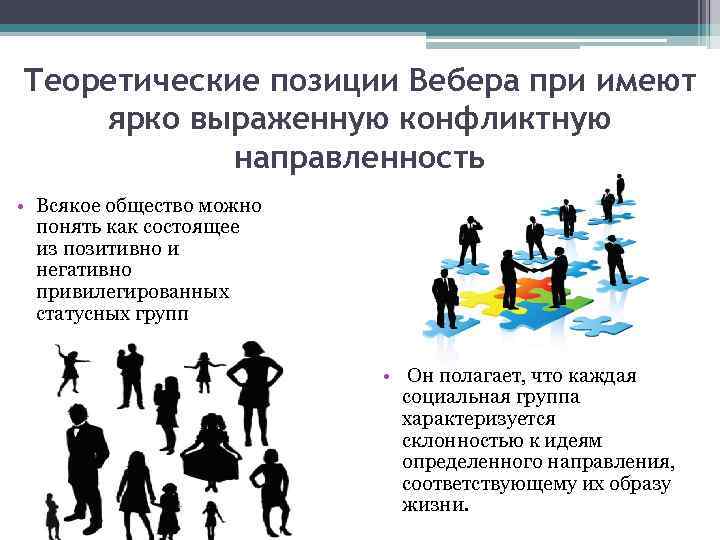 Теоретические позиции Вебера при имеют ярко выраженную конфликтную направленность

• Всякое общество можно понять как состоящее из позитивно и негативно привилегированных статусных групп

• Он полагает, что каждая социальная группа характеризуется склонностью к идеям определенного направления, соответствующему их образу жизни.